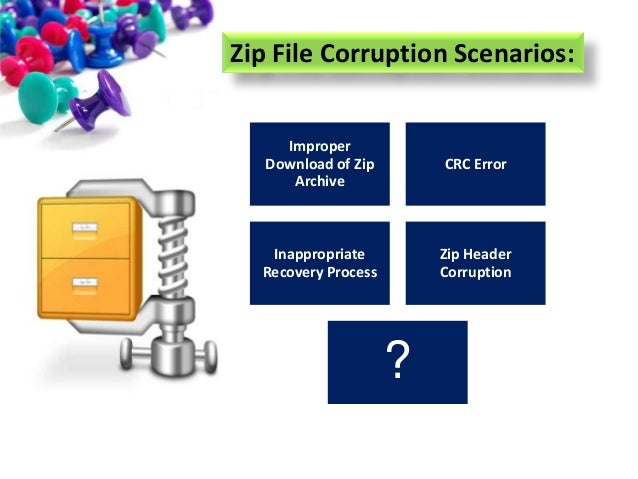 Zip File Corruption Scenarios:

Improper Download of Zip Archive

CRC Error

Inappropriate Recovery Process

Zip Header Corruption

?